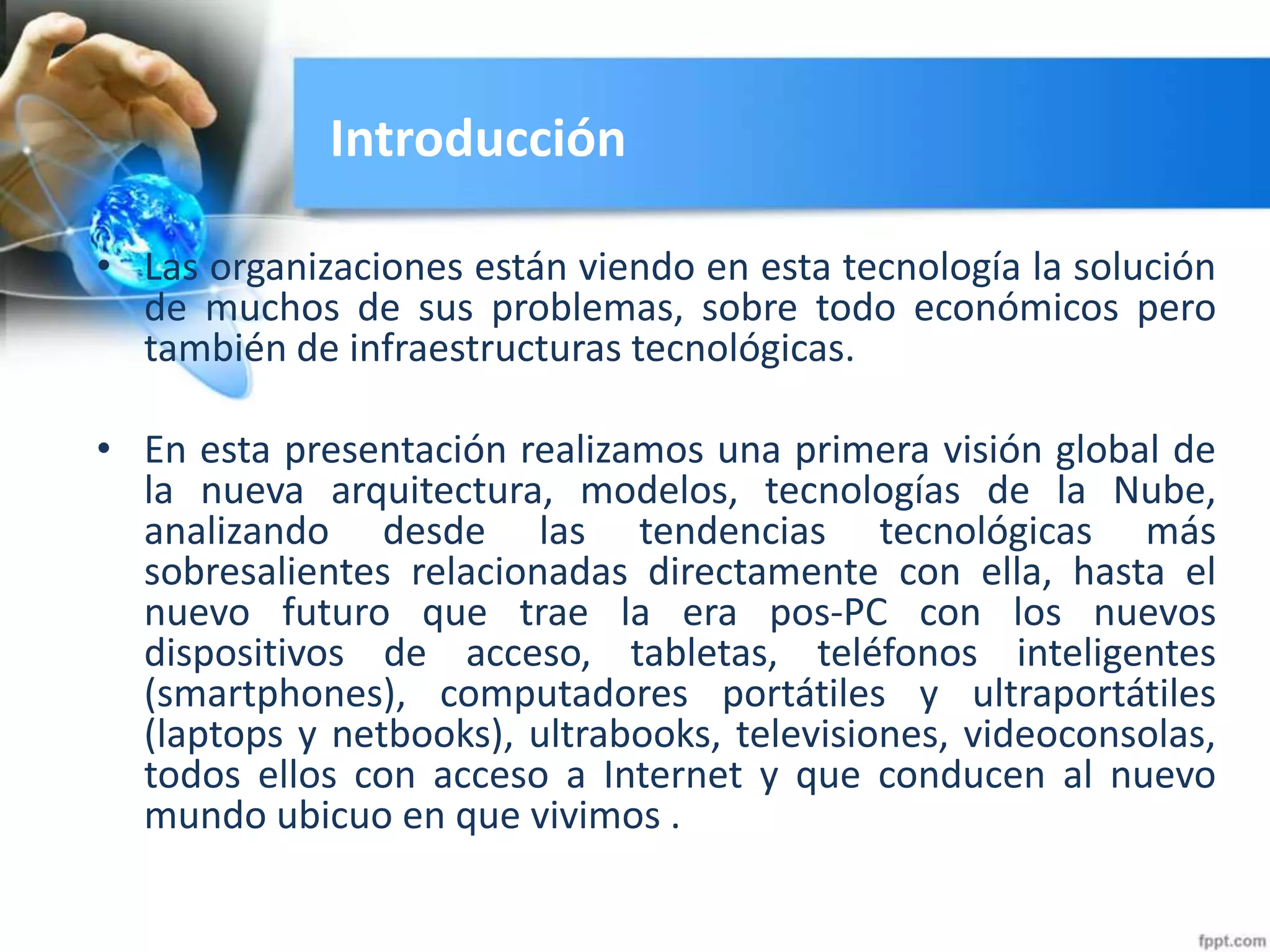 Introducción

• Las organizaciones están viendo en esta tecnología la solución de muchos de sus problemas, sobre todo económicos pero también de infraestructuras tecnológicas.

• En esta presentación realizamos una primera visión global de la nueva arquitectura, modelos, tecnologías de la Nube, analizando desde las tendencias tecnológicas más sobresalientes relacionadas directamente con ella, hasta el nuevo futuro que trae la era pos-PC con los nuevos dispositivos de acceso, tabletas, teléfonos inteligentes (smartphones), computadores portátiles y ultraportátiles (laptops y netbooks), ultrabooks, televisiones, videoconsolas, todos ellos con acceso a Internet y que conducen al nuevo mundo ubicuo en que vivimos .

fppt.com